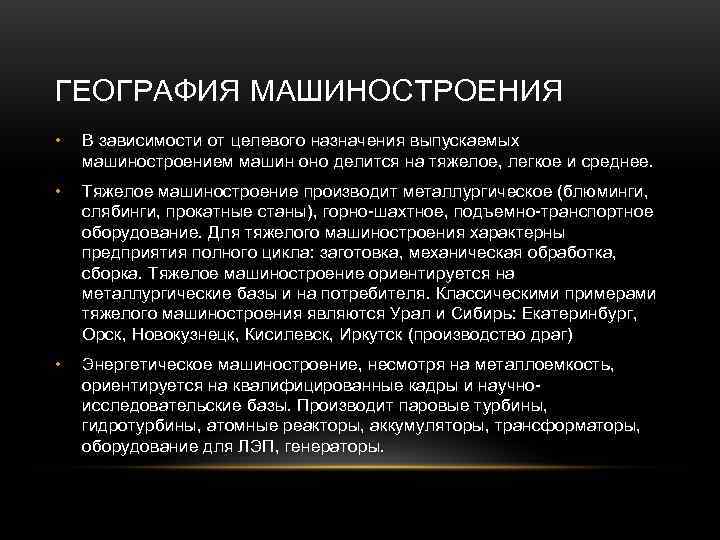 ГЕОГРАФИЯ МАШИНОСТРОЕНИЯ

• В зависимости от целевого назначения выпускаемых машиностроением машин оно делится на тяжелое, легкое и среднее.

• Тяжелое машиностроение производит металлургическое (блюминги, слябинги, прокатные станы), горно-шахтное, подъемно-транспортное оборудование. Для тяжелого машиностроения характерны предприятия полного цикла: заготовка, механическая обработка, сборка. Тяжелое машиностроение ориентируется на металлургические базы и на потребителя. Классическими примерами тяжелого машиностроения являются Урал и Сибирь: Екатеринбург, Орск, Новокузнецк, Кисилевск, Иркутск (производство драг)

• Энергетическое машиностроение, несмотря на металлоемкость, ориентируется на квалифицированные кадры и научно-исследовательские базы. Производит паровые турбины, гидротурбины, атомные реакторы, аккумуляторы, трансформаторы, оборудование для ЛЭП, генераторы.